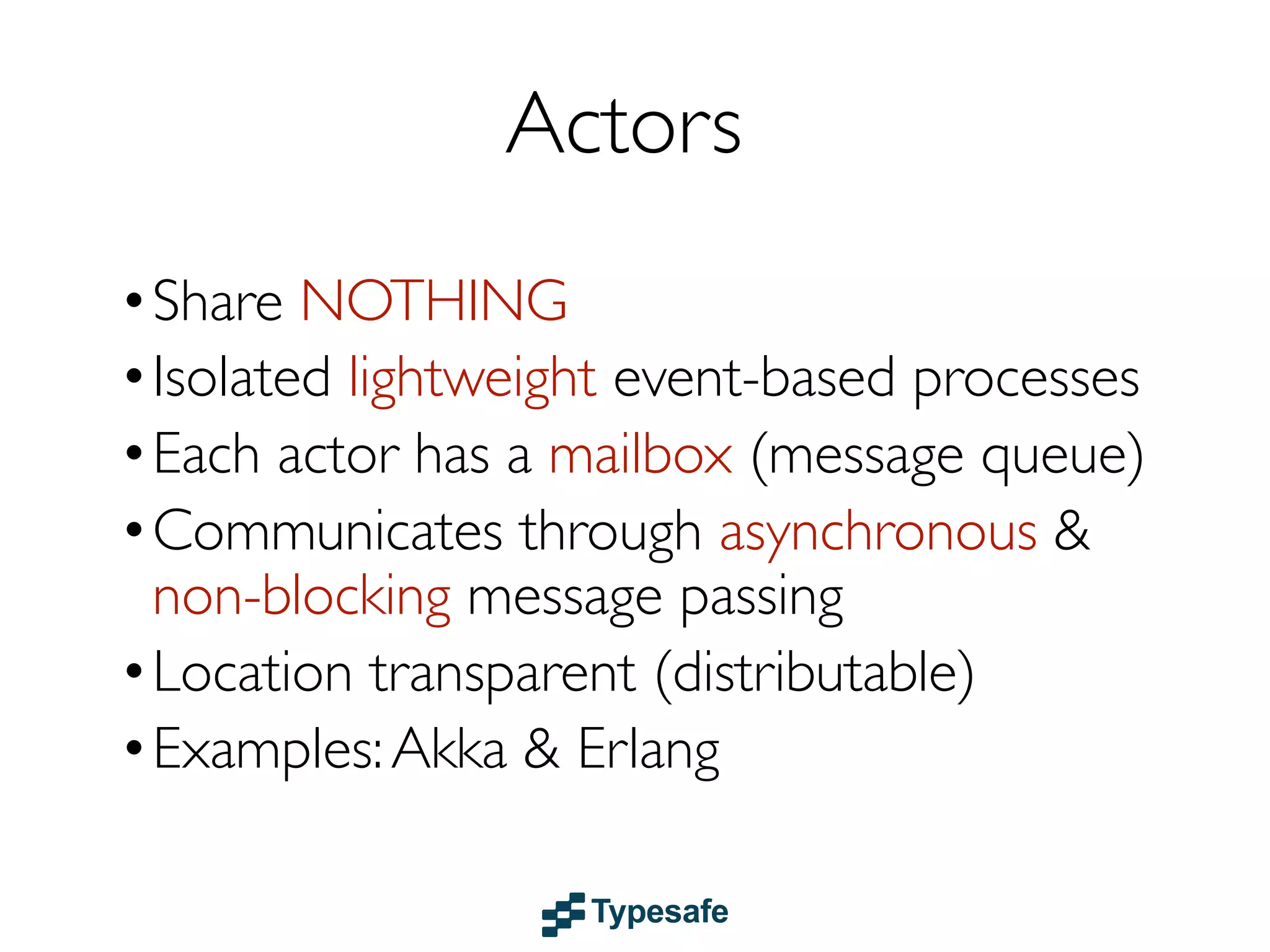 Actors

• Share NOTHING
• Isolated lightweight event-based processes
• Each actor has a mailbox (message queue)
• Communicates through asynchronous & non-blocking message passing
• Location transparent (distributable)
• Examples: Akka & Erlang

Typesafe